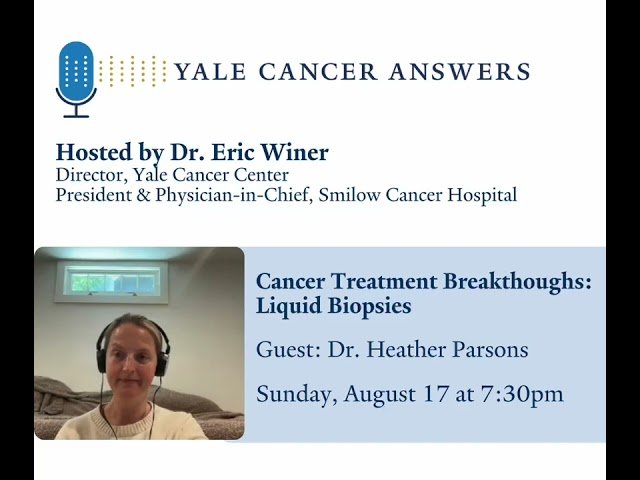 YALE CANCER ANSWERS

Hosted by Dr. Eric Winer
Director, Yale Cancer Center
President & Physician-in-Chief, Smilow Cancer Hospital

Cancer Treatment Breakthoughs: Liquid Biopsies

Guest: Dr. Heather Parsons

Sunday, August 17 at 7:30pm